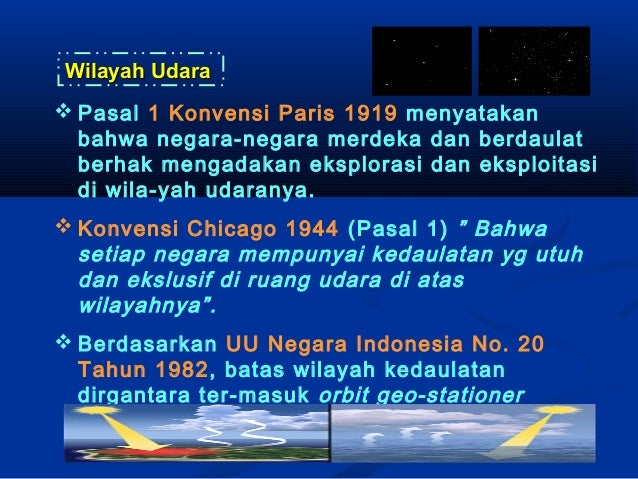 Wilayah Udara

❖ Pasal 1 Konvensi Paris 1919 menyatakan bahwa negara-negara merdeka dan berdaulat berhak mengadakan eksplorasi dan eksploitasi di wila-yah udaranya.

❖ Konvensi Chicago 1944 (Pasal 1) " Bahwa setiap negara mempunyai kedaulatan yg utuh dan ekslusif di ruang udara di atas wilayahnya".

❖ Berdasarkan UU Negara Indonesia No. 20 Tahun 1982, batas wilayah kedaulatan dirgantara ter-masuk orbit geo-stationer